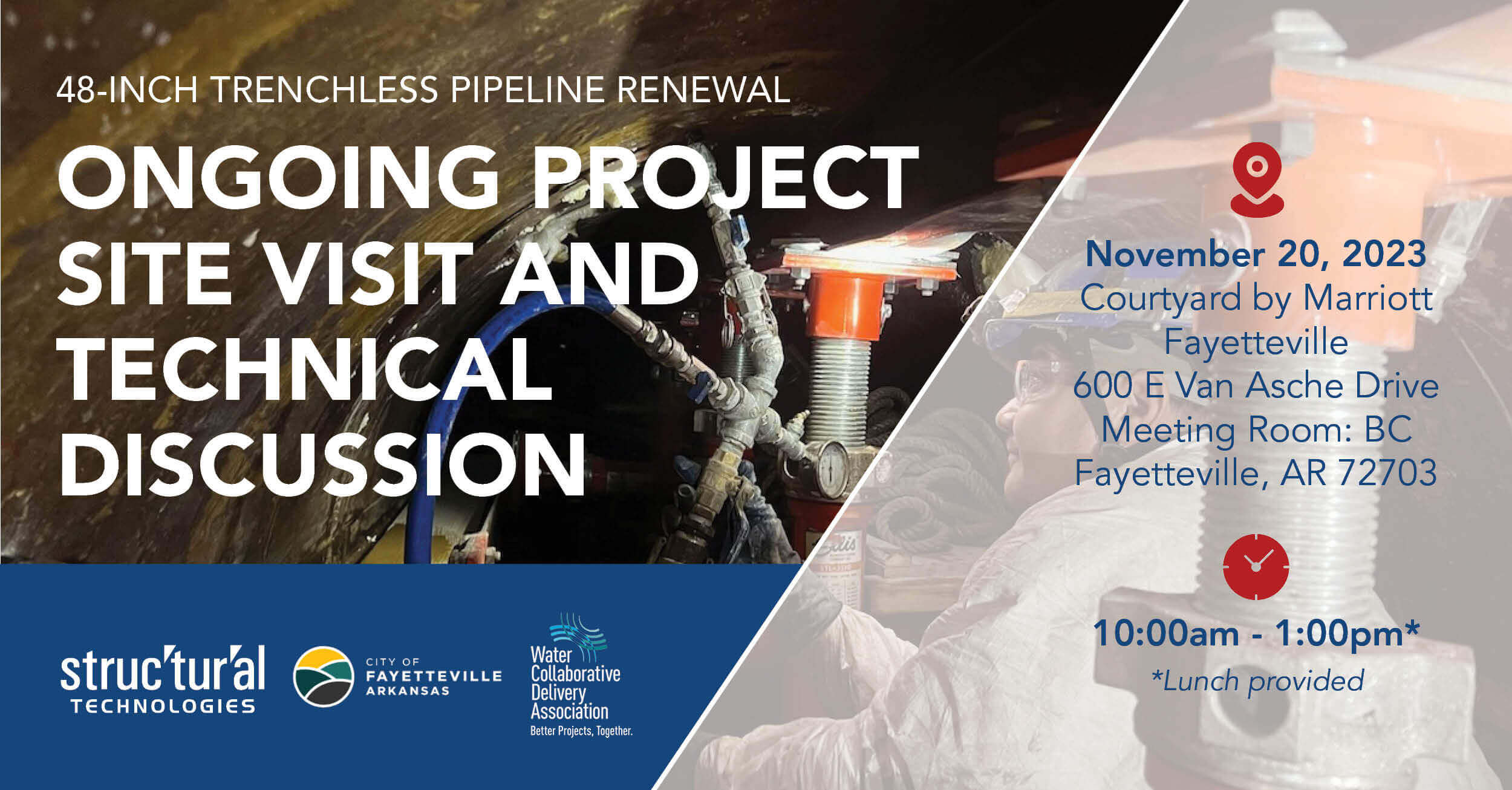 48-INCH TRENCHLESS PIPELINE RENEWAL

ONGOING PROJECT SITE VISIT AND TECHNICAL DISCUSSION

November 20, 2023
Courtyard by Marriott Fayetteville
600 E Van Asche Drive
Meeting Room: BC
Fayetteville, AR 72703

10:00am - 1:00pm*
*Lunch provided

struc'tur'al TECHNOLOGIES

CITY OF FAYETTEVILLE ARKANSAS

Water Collaborative Delivery Association
Better Projects, Together.